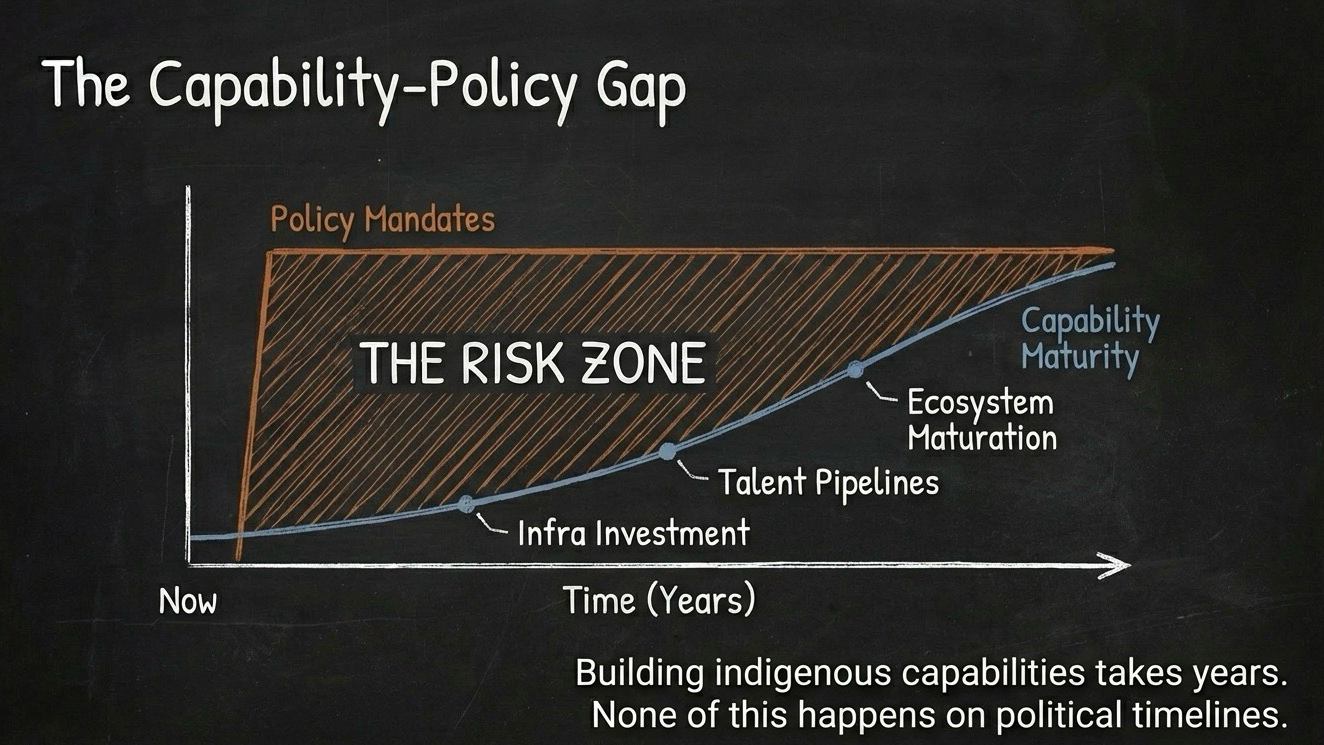 The Capability-Policy Gap

Policy Mandates

THE RISK ZONE

Capability Maturity

Ecosystem Maturation

Talent Pipelines

Infra Investment

Now

Time (Years)

Building indigenous capabilities takes years.
None of this happens on political timelines.